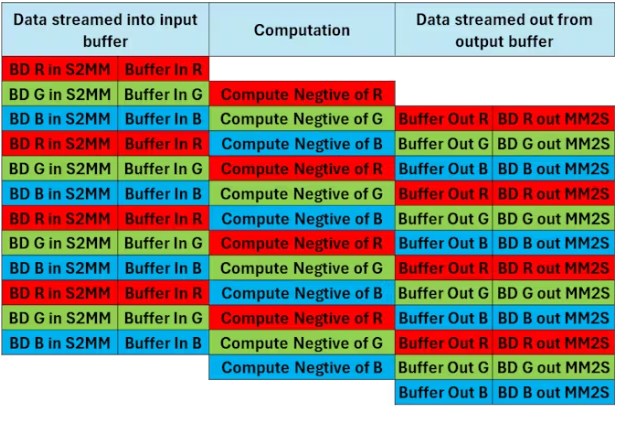 | Data streamed into input buffer | | Computation | Data streamed out from output buffer | |
|---|---|---|---|---|
| BD R in S2MM | Buffer In R | | | |
| BD G in S2MM | Buffer In G | Compute Negtive of R | | |
| BD B in S2MM | Buffer In B | Compute Negtive of G | Buffer Out R | BD R out MM2S |
| BD R in S2MM | Buffer In R | Compute Negtive of B | Buffer Out G | BD G out MM2S |
| BD G in S2MM | Buffer In G | Compute Negtive of R | Buffer Out B | BD B out MM2S |
| BD B in S2MM | Buffer In B | Compute Negtive of G | Buffer Out R | BD R out MM2S |
| BD R in S2MM | Buffer In R | Compute Negtive of B | Buffer Out G | BD G out MM2S |
| BD G in S2MM | Buffer In G | Compute Negtive of R | Buffer Out B | BD B out MM2S |
| BD B in S2MM | Buffer In B | Compute Negtive of G | Buffer Out R | BD R out MM2S |
| BD R in S2MM | Buffer In R | Compute Negtive of B | Buffer Out G | BD G out MM2S |
| BD G in S2MM | Buffer In G | Compute Negtive of R | Buffer Out B | BD B out MM2S |
| BD B in S2MM | Buffer In B | Compute Negtive of G | Buffer Out R | BD R out MM2S |
| | | Compute Negtive of B | Buffer Out G | BD G out MM2S |
| | | | Buffer Out B | BD B out MM2S |